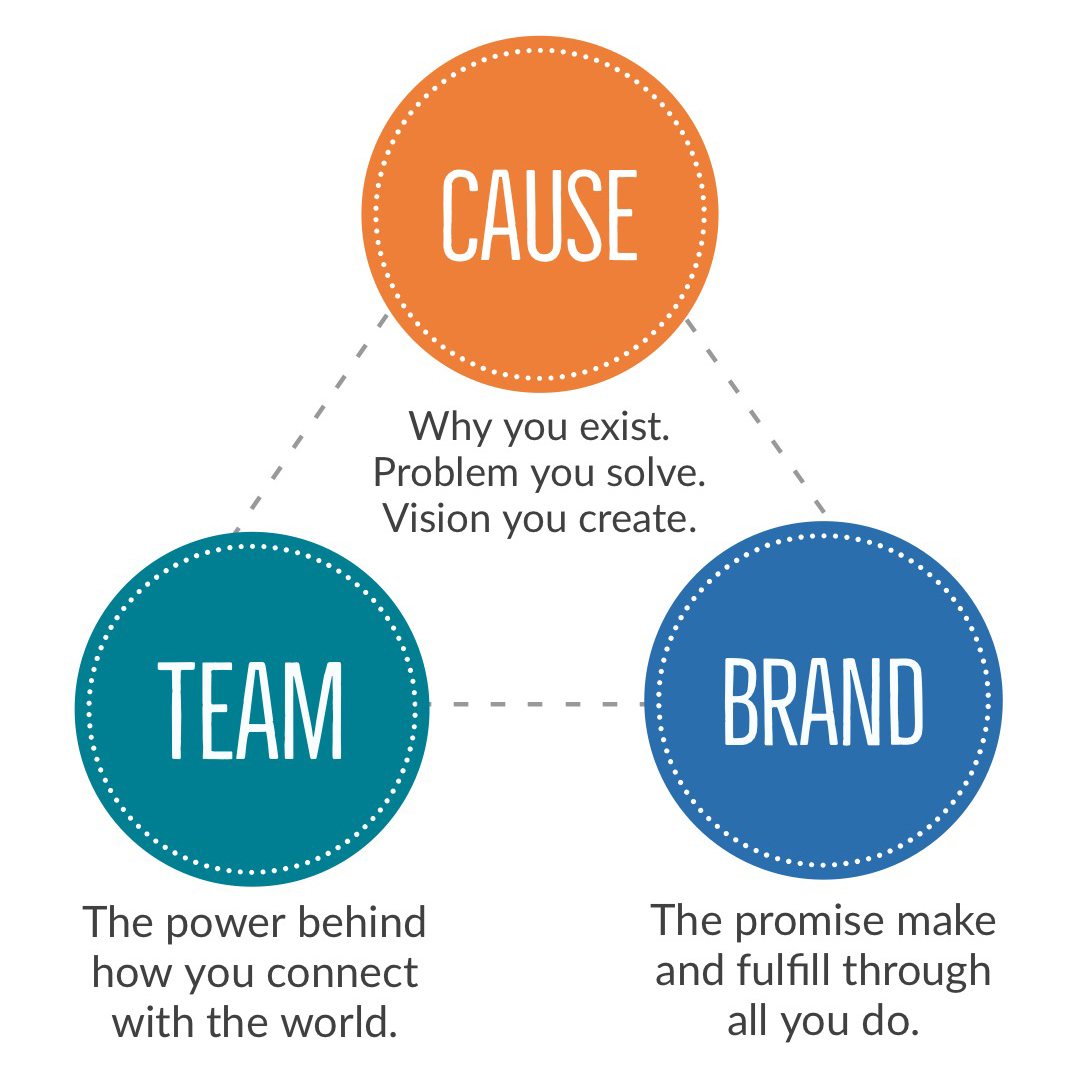 CAUSE

Why you exist.
Problem you solve.
Vision you create.

TEAM

The power behind how you connect with the world.

BRAND

The promise make and fulfill through all you do.